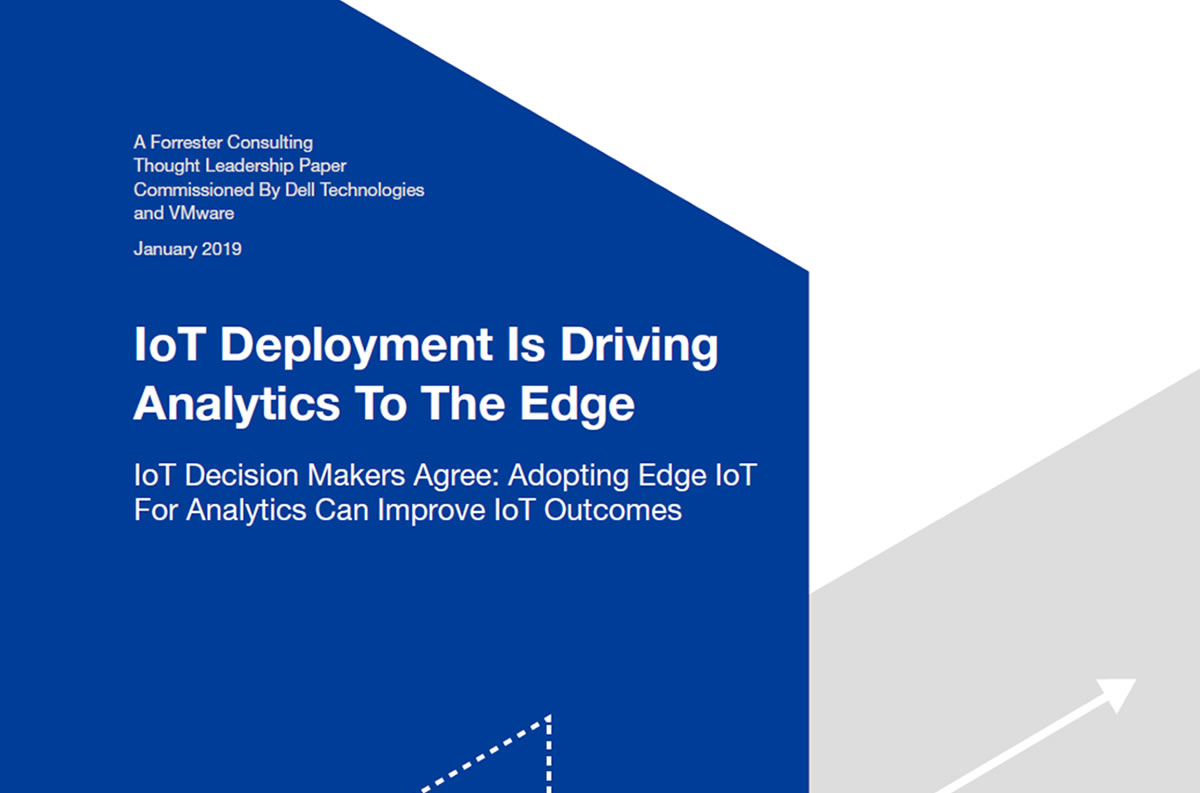 A Forrester Consulting
Thought Leadership Paper
Commissioned By Dell Technologies
and VMware

January 2019

IoT Deployment Is Driving Analytics To The Edge

IoT Decision Makers Agree: Adopting Edge IoT For Analytics Can Improve IoT Outcomes